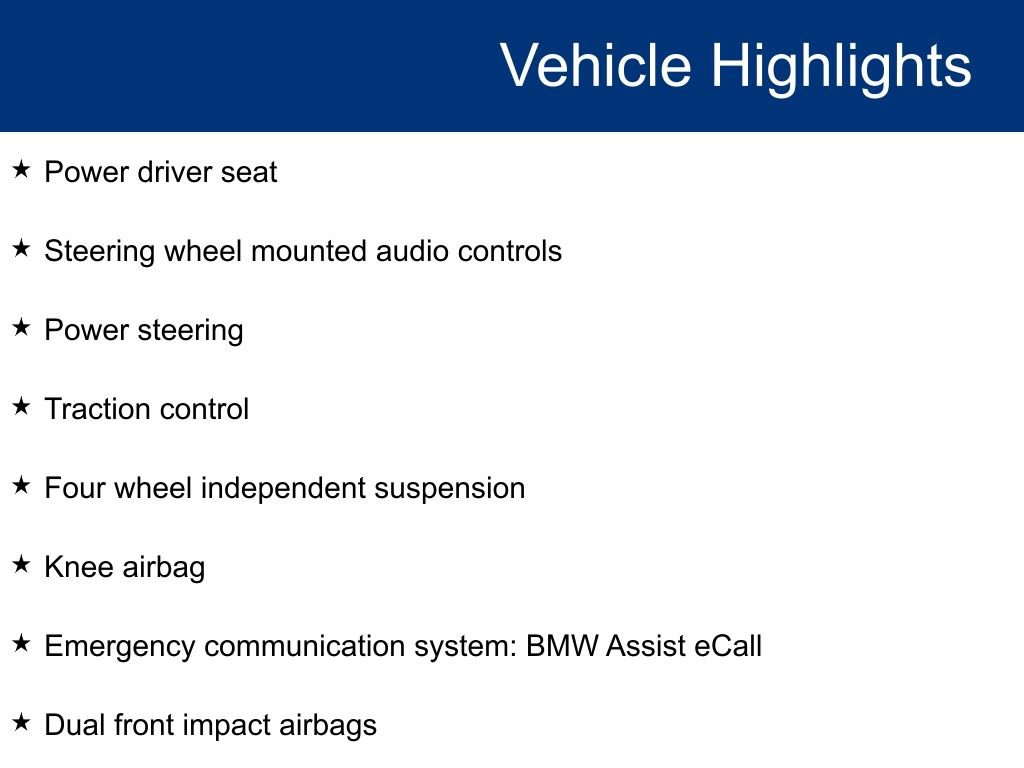 Vehicle Highlights

★ Power driver seat

★ Steering wheel mounted audio controls

★ Power steering

★ Traction control

★ Four wheel independent suspension

★ Knee airbag

★ Emergency communication system: BMW Assist eCall

★ Dual front impact airbags